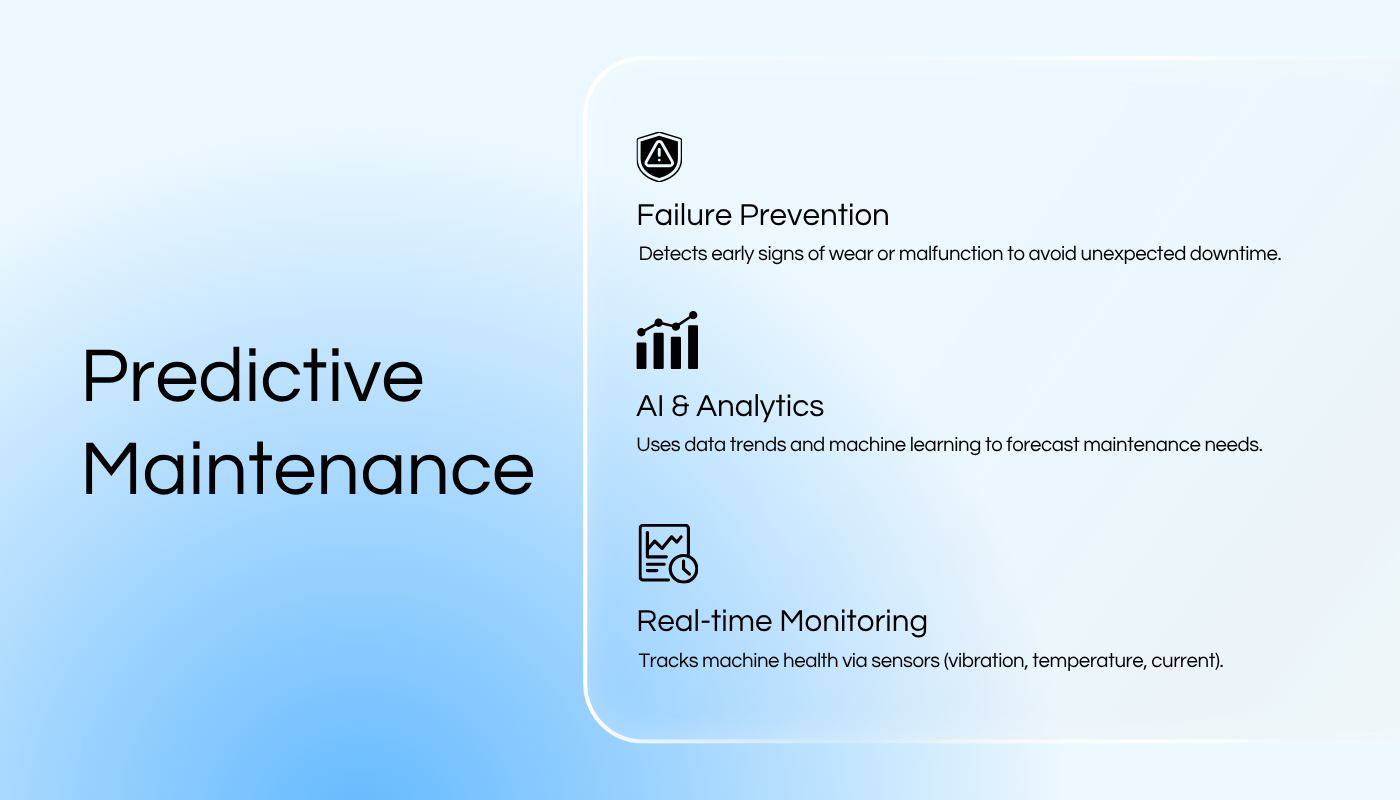 Predictive Maintenance

Failure Prevention

Detects early signs of wear or malfunction to avoid unexpected downtime.

AI & Analytics

Uses data trends and machine learning to forecast maintenance needs.

Real-time Monitoring

Tracks machine health via sensors (vibration, temperature, current).